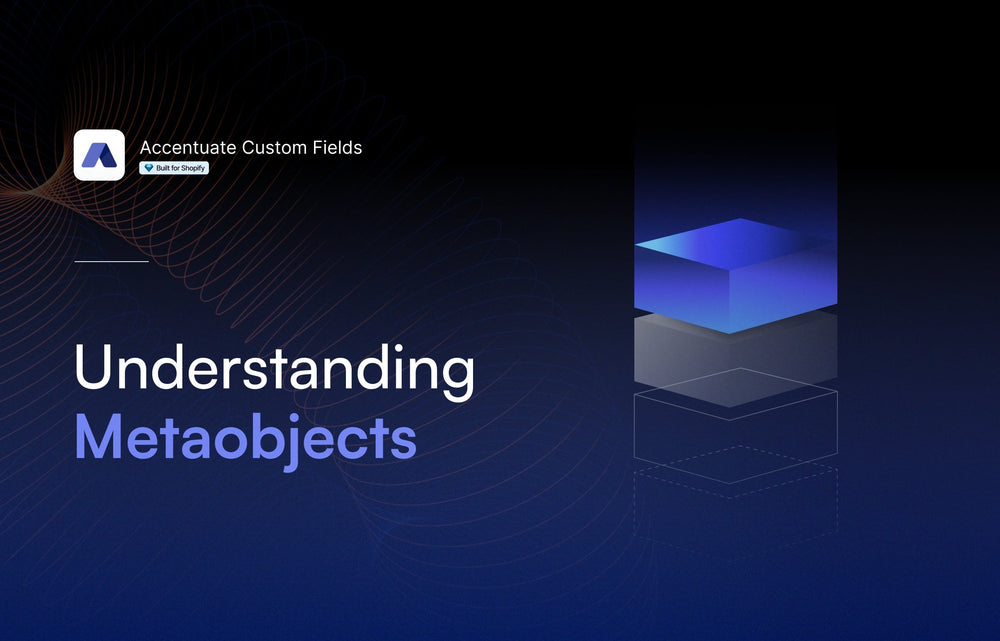 Accentuate Custom Fields
Built for Shopify

Understanding
Metaobjects